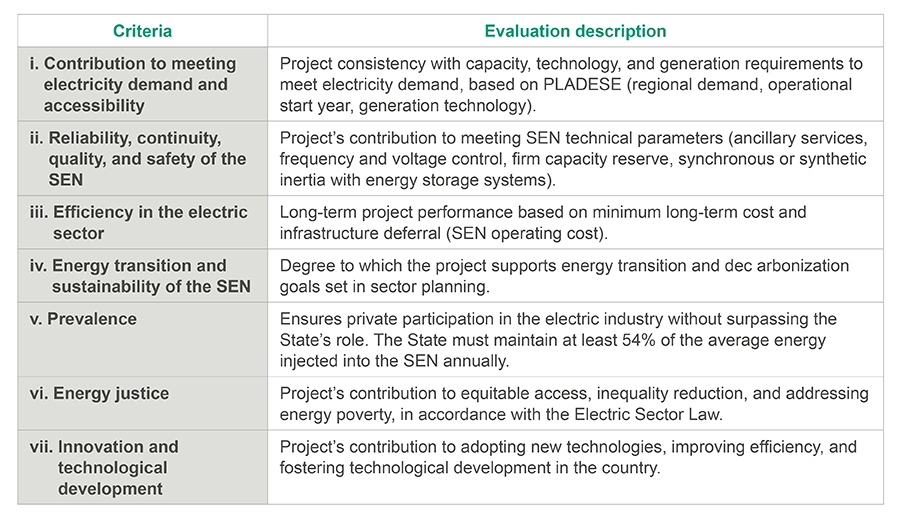 | Criteria | Evaluation description |
|---|---|
| i. Contribution to meeting electricity demand and accessibility | Project consistency with capacity, technology, and generation requirements to meet electricity demand, based on PLADESE (regional demand, operational start year, generation technology). |
| ii. Reliability, continuity, quality, and safety of the SEN | Project's contribution to meeting SEN technical parameters (ancillary services, frequency and voltage control, firm capacity reserve, synchronous or synthetic inertia with energy storage systems). |
| iii. Efficiency in the electric sector | Long-term project performance based on minimum long-term cost and infrastructure deferral (SEN operating cost). |
| iv. Energy transition and sustainability of the SEN | Degree to which the project supports energy transition and dec arbonization goals set in sector planning. |
| v. Prevalence | Ensures private participation in the electric industry without surpassing the State's role. The State must maintain at least 54% of the average energy injected into the SEN annually. |
| vi. Energy justice | Project's contribution to equitable access, inequality reduction, and addressing energy poverty, in accordance with the Electric Sector Law. |
| vii. Innovation and technological development | Project's contribution to adopting new technologies, improving efficiency, and fostering technological development in the country. |